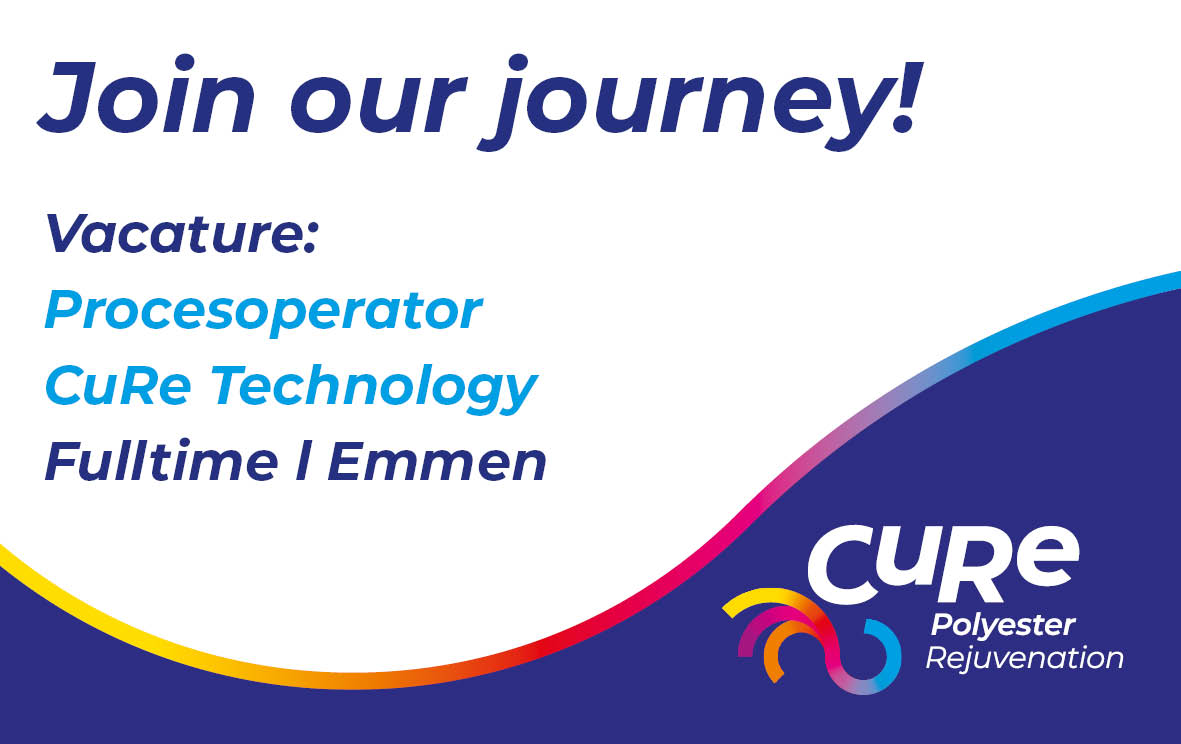 Join our journey!

Vacature:
Procesoperator
CuRe Technology
Fulltime l Emmen

CuRe
Polyester
Rejuvenation